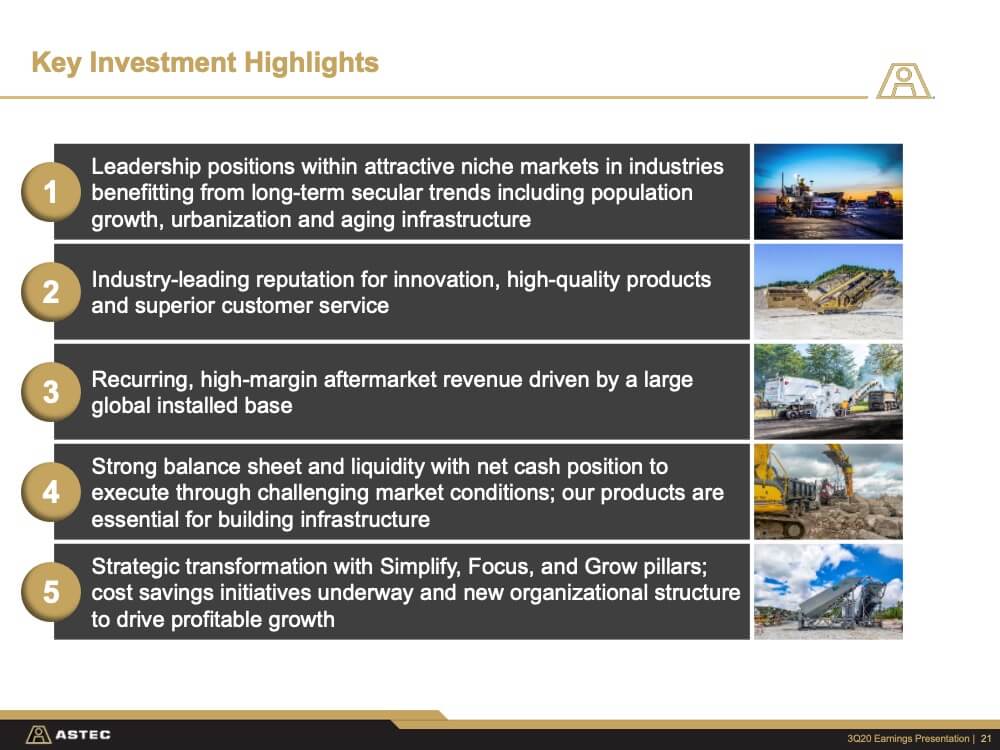 Key Investment Highlights

1 Leadership positions within attractive niche markets in industries benefitting from long-term secular trends including population growth, urbanization and aging infrastructure

2 Industry-leading reputation for innovation, high-quality products and superior customer service

3 Recurring, high-margin aftermarket revenue driven by a large global installed base

4 Strong balance sheet and liquidity with net cash position to execute through challenging market conditions; our products are essential for building infrastructure

5 Strategic transformation with Simplify, Focus, and Grow pillars; cost savings initiatives underway and new organizational structure to drive profitable growth

ASTEC

3Q20 Earnings Presentation | 21